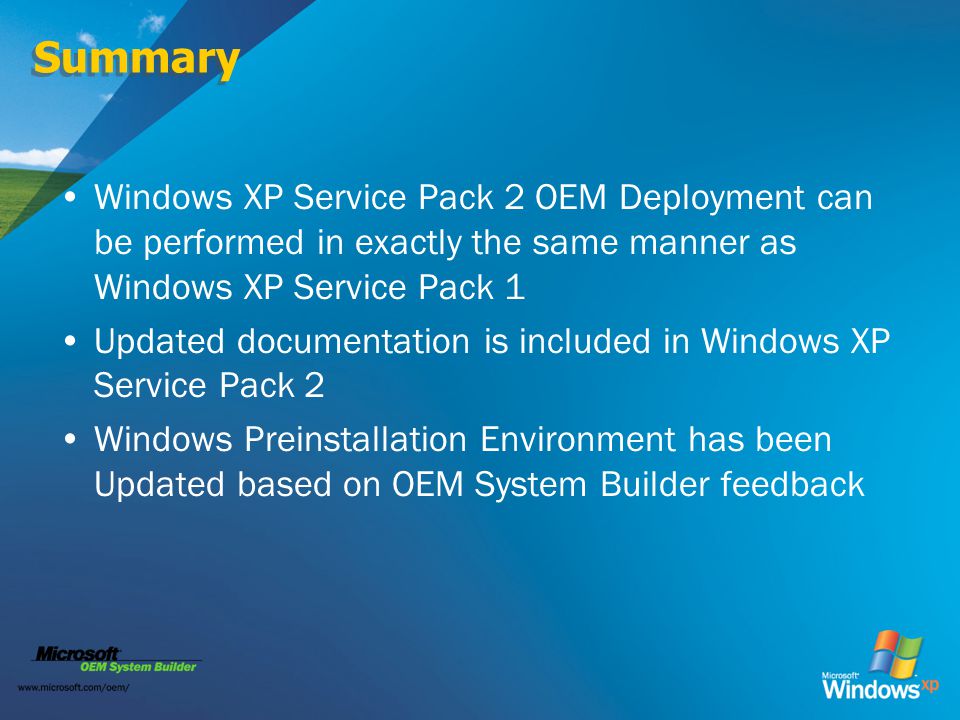 Summary

• Windows XP Service Pack 2 OEM Deployment can be performed in exactly the same manner as Windows XP Service Pack 1

• Updated documentation is included in Windows XP Service Pack 2

• Windows Preinstallation Environment has been Updated based on OEM System Builder feedback

Microsoft OEM System Builder
www.microsoft.com/oem/

Microsoft Windows xp